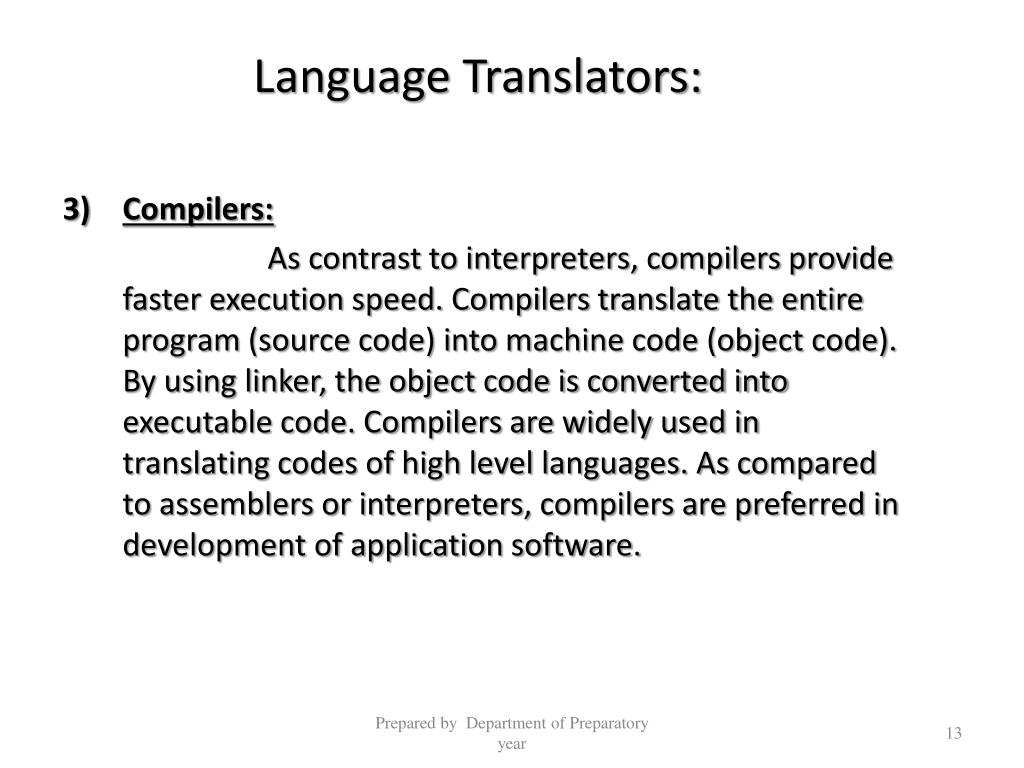 Language Translators:

3) Compilers:

As contrast to interpreters, compilers provide faster execution speed. Compilers translate the entire program (source code) into machine code (object code). By using linker, the object code is converted into executable code. Compilers are widely used in translating codes of high level languages. As compared to assemblers or interpreters, compilers are preferred in development of application software.

Prepared by Department of Preparatory year

13